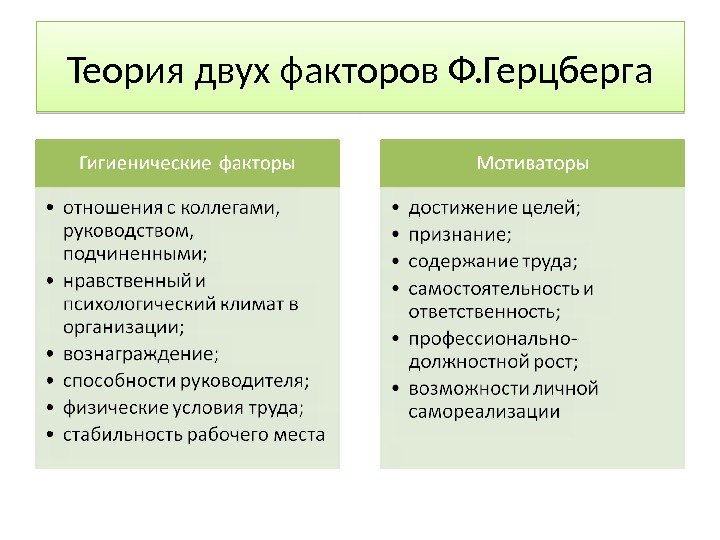 Теория двух факторов Ф.Герцберга

Гигиенические факторы

• отношения с коллегами, руководством, подчиненными;
• нравственный и психологический климат в организации;
• вознаграждение;
• способности руководителя;
• физические условия труда;
• стабильность рабочего места

Мотиваторы

• достижение целей;
• признание;
• содержание труда;
• самостоятельность и ответственность;
• профессионально-должностной рост;
• возможности личной самореализации